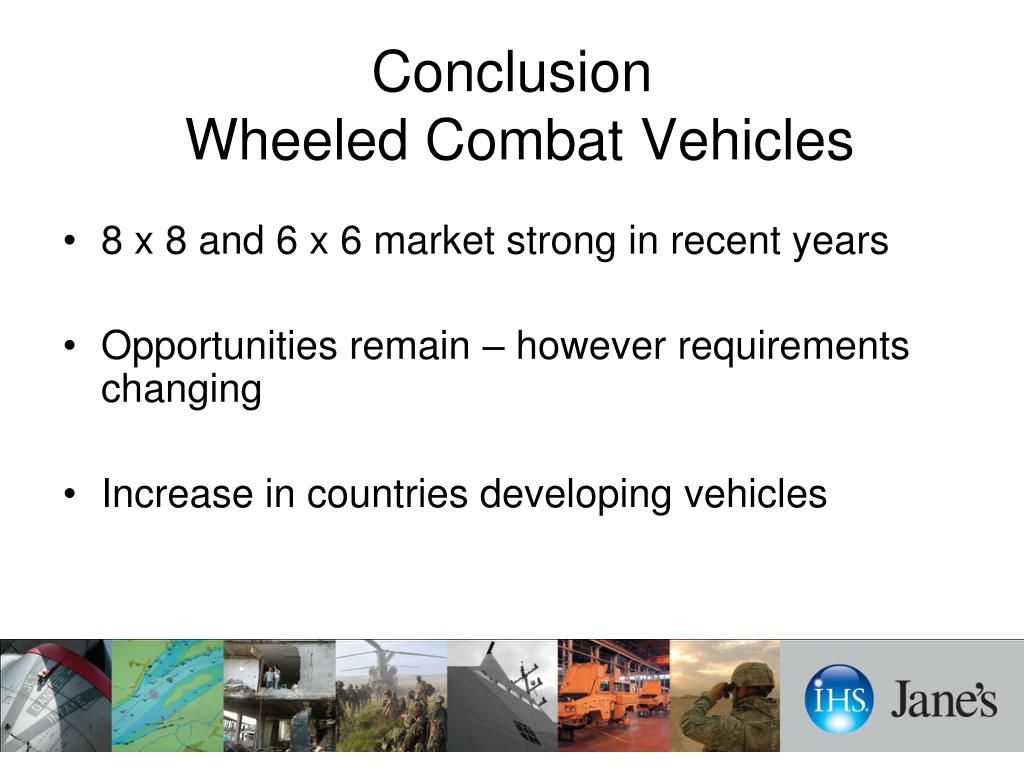 Conclusion
Wheeled Combat Vehicles

• 8 x 8 and 6 x 6 market strong in recent years

• Opportunities remain – however requirements changing

• Increase in countries developing vehicles

IHS Jane's